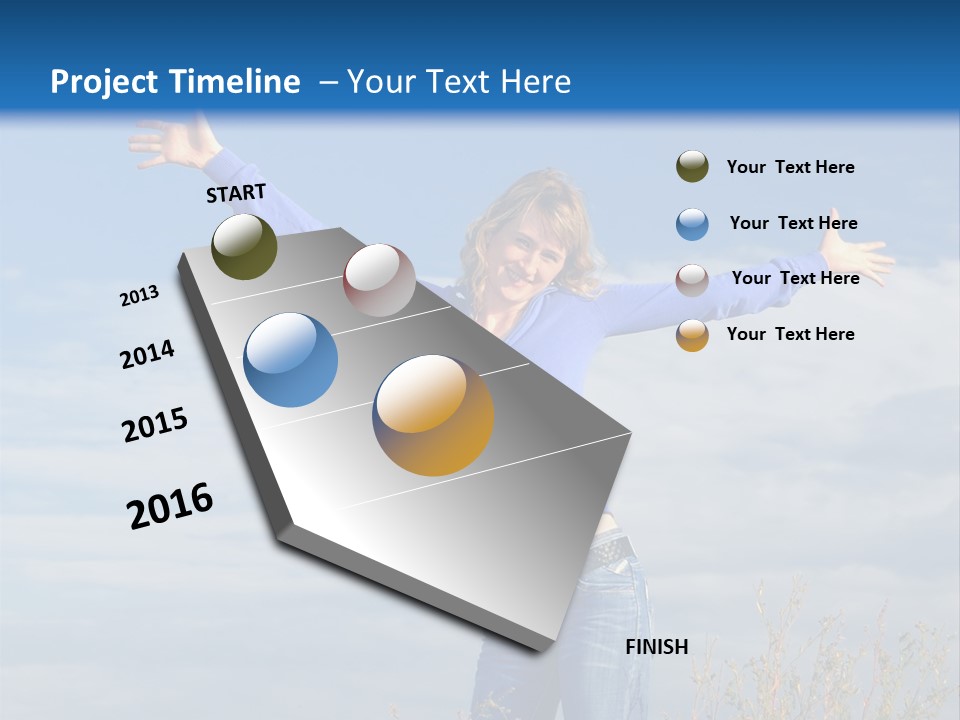 Project Timeline – Your Text Here

START

2013

2014

2015

2016

FINISH

Your Text Here

Your Text Here

Your Text Here

Your Text Here